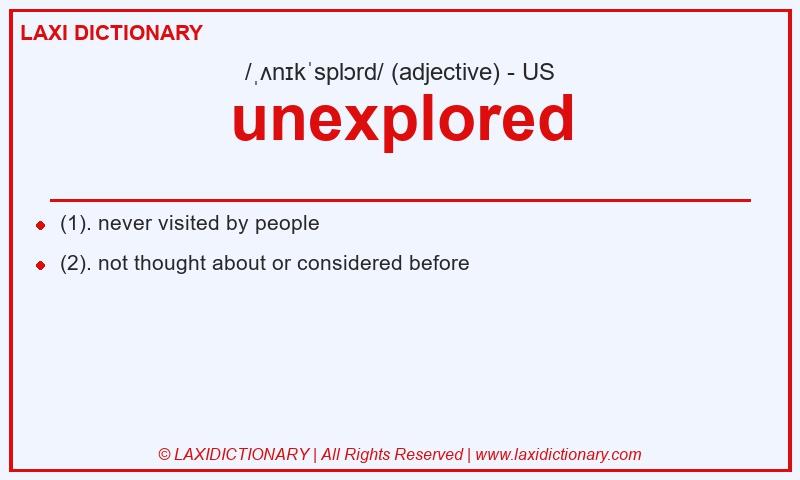 LAXI DICTIONARY

/ˌʌnɪkˈsplɔrd/ (adjective) - US

unexplored

(1). never visited by people

(2). not thought about or considered before

© LAXIDICTIONARY | All Rights Reserved | www.laxidictionary.com